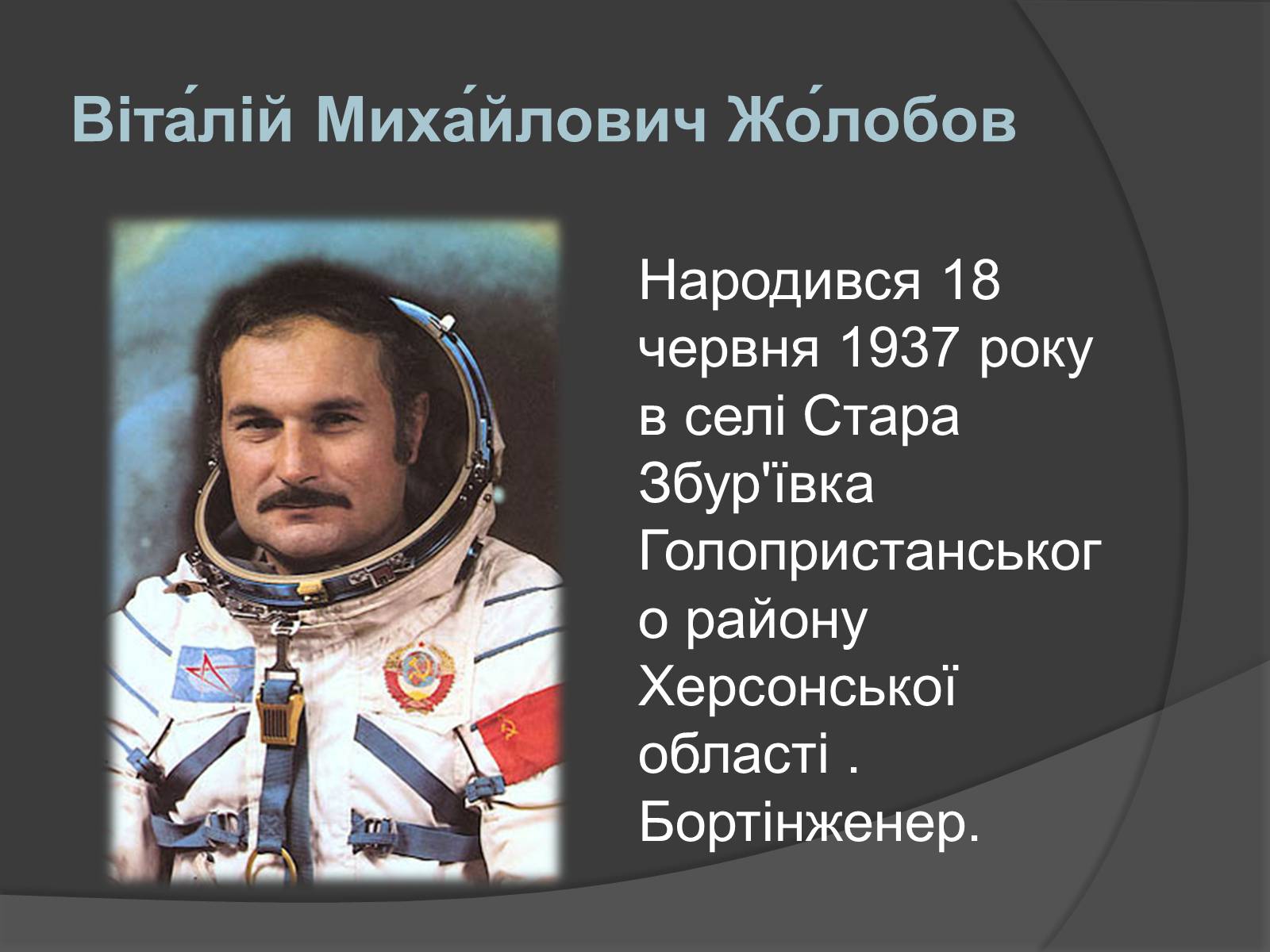 Віта́лій Миха́йлович Жо́лобов

Народився 18 червня 1937 року в селі Стара Збур'ївка Голопристанського району Херсонської області . Бортінженер.